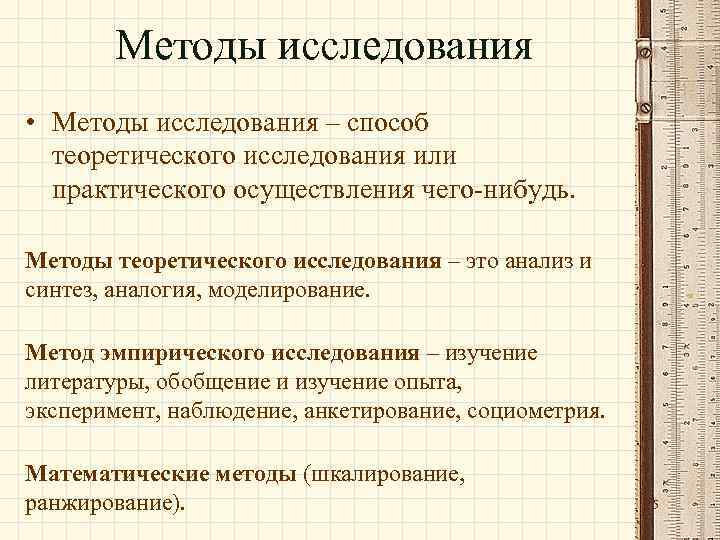 Методы исследования

• Методы исследования – способ теоретического исследования или практического осуществления чего-нибудь.

Методы теоретического исследования – это анализ и синтез, аналогия, моделирование.

Метод эмпирического исследования – изучение литературы, обобщение и изучение опыта, эксперимент, наблюдение, анкетирование, социометрия.

Математические методы (шкалирование, ранжирование).